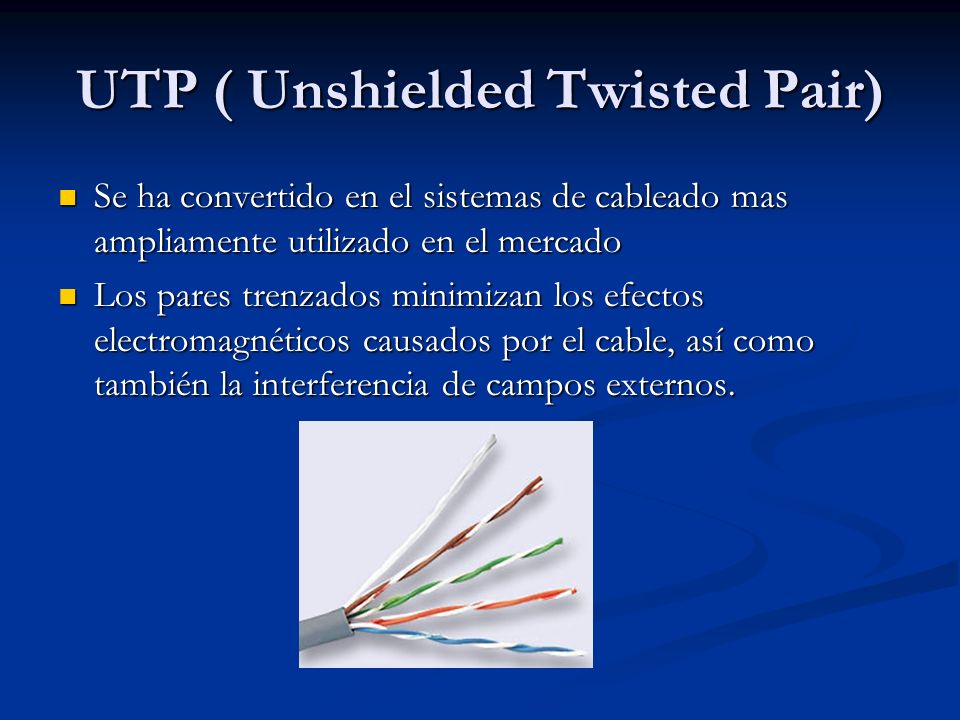 UTP ( Unshielded Twisted Pair)

Se ha convertido en el sistemas de cableado mas ampliamente utilizado en el mercado

Los pares trenzados minimizan los efectos electromagnéticos causados por el cable, así como también la interferencia de campos externos.